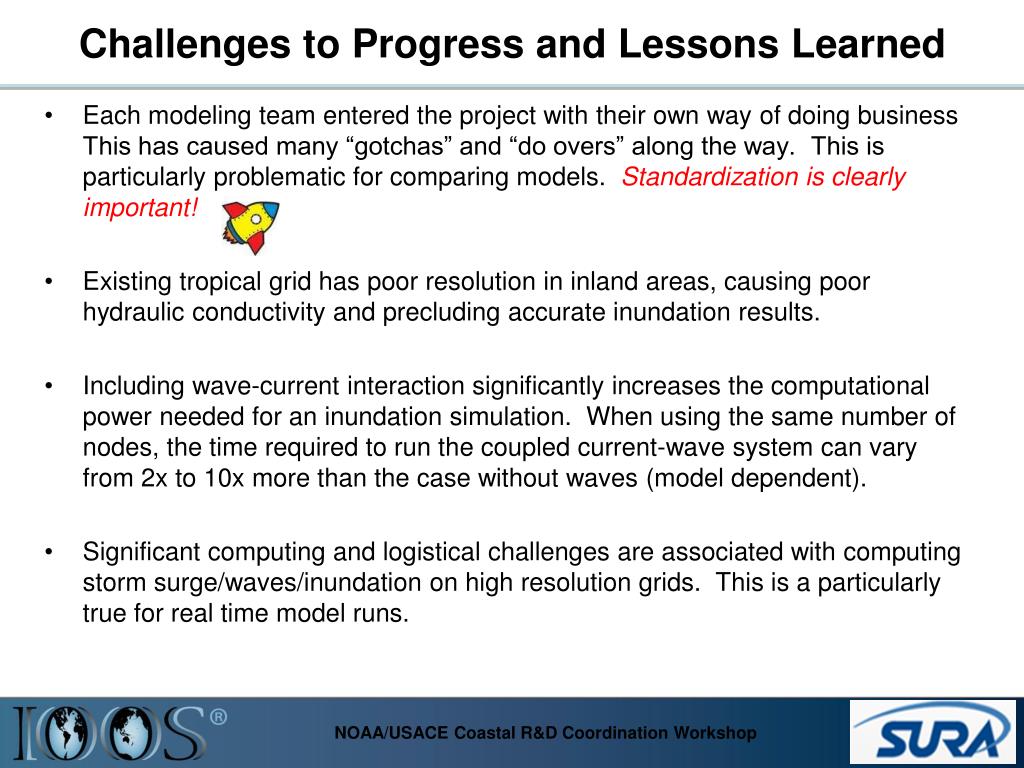 Challenges to Progress and Lessons Learned

• Each modeling team entered the project with their own way of doing business This has caused many “gotchas” and “do overs” along the way. This is particularly problematic for comparing models. Standardization is clearly important!

• Existing tropical grid has poor resolution in inland areas, causing poor hydraulic conductivity and precluding accurate inundation results.

• Including wave-current interaction significantly increases the computational power needed for an inundation simulation. When using the same number of nodes, the time required to run the coupled current-wave system can vary from 2x to 10x more than the case without waves (model dependent).

• Significant computing and logistical challenges are associated with computing storm surge/waves/inundation on high resolution grids. This is a particularly true for real time model runs.

IOOS®

NOAA/USACE Coastal R&D Coordination Workshop

SURA